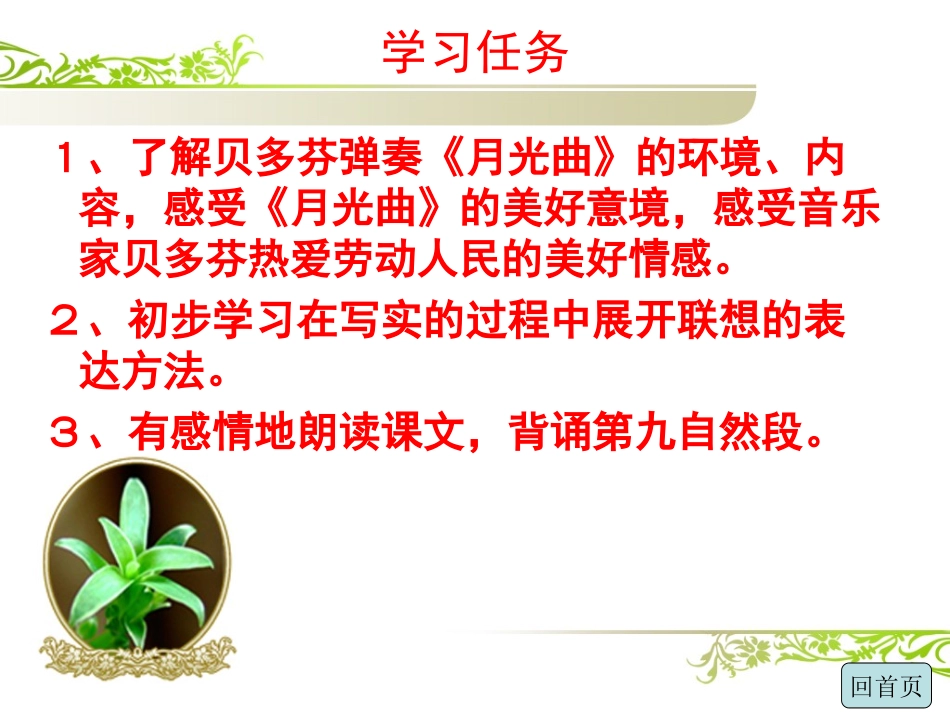 学习任务

１、了解贝多芬弹奏《月光曲》的环境、内容，感受《月光曲》的美好意境，感受音乐家贝多芬热爱劳动人民的美好情感。

２、初步学习在写实的过程中展开联想的表达方法。

３、有感情地朗读课文，背诵第九自然段。

回首页